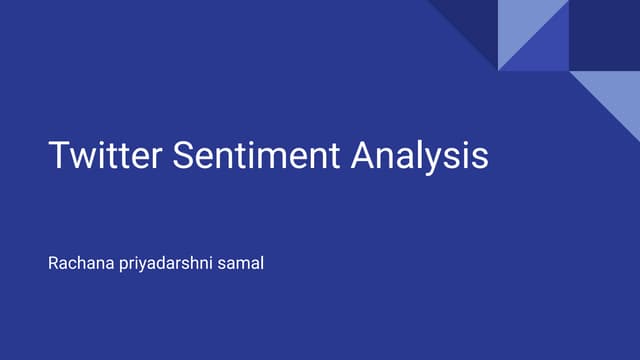 Twitter Sentiment Analysis

Rachana priyadarshni samal